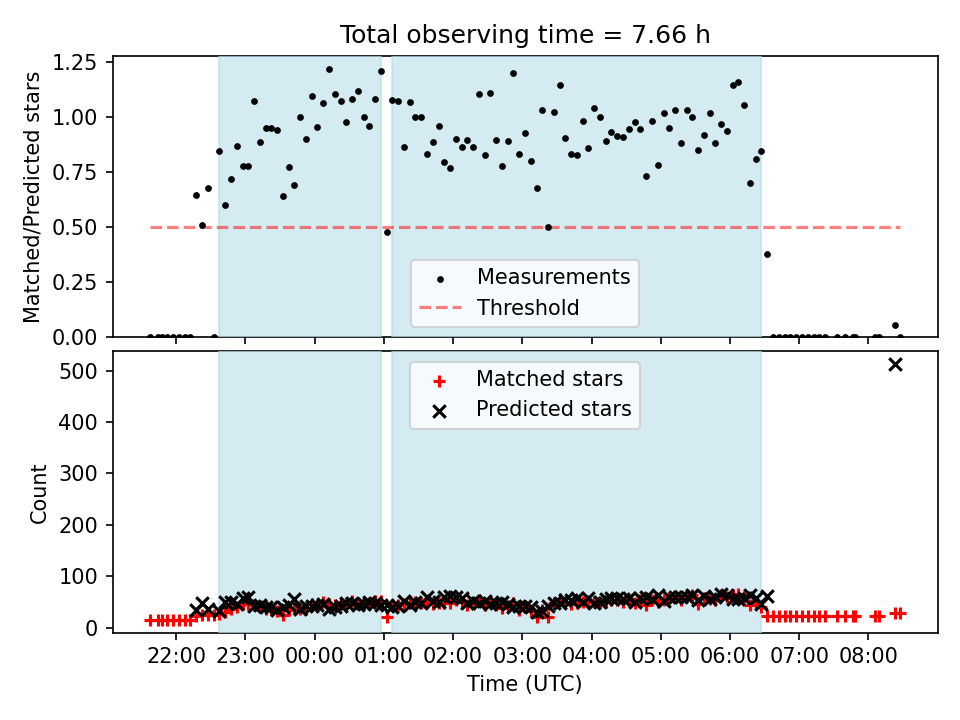 Total observing time = 7.66 h

Matched/Predicted stars

1.25
1.00
0.75
0.50
0.25
0.00

Measurements
Threshold

Count

500
400
300
200
100
0

Matched stars
Predicted stars

22:00 23:00 00:00 01:00 02:00 03:00 04:00 05:00 06:00 07:00 08:00

Time (UTC)